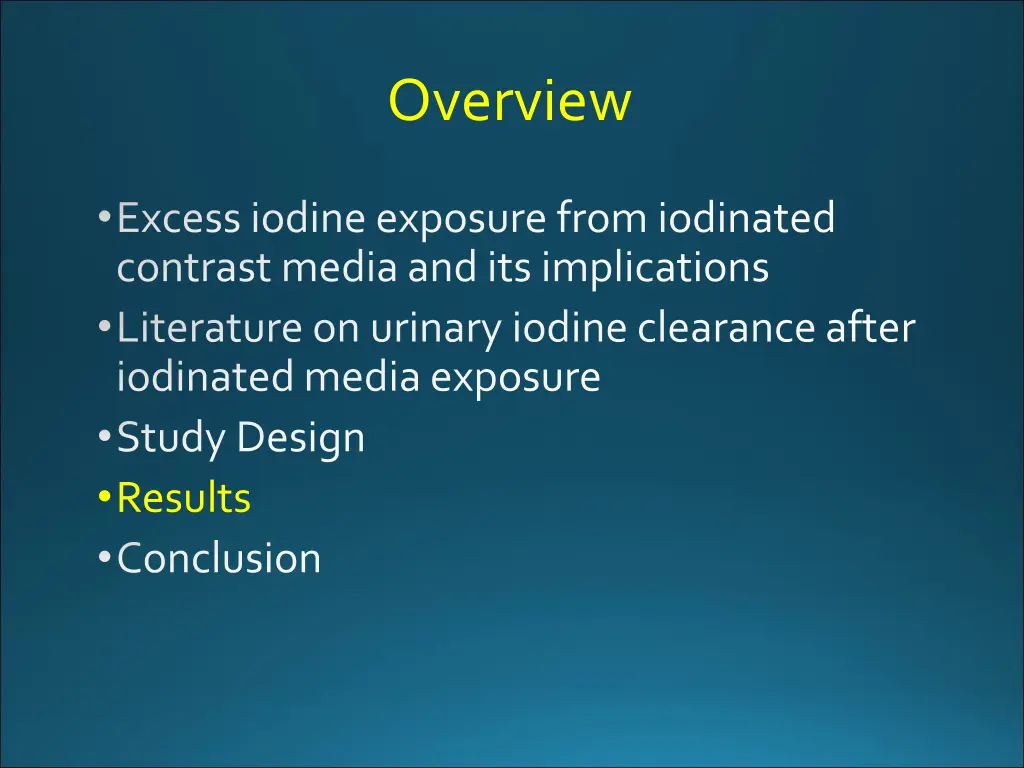 Overview

• Excess iodine exposure from iodinated contrast media and its implications
• Literature on urinary iodine clearance after iodinated media exposure
• Study Design
• Results
• Conclusion